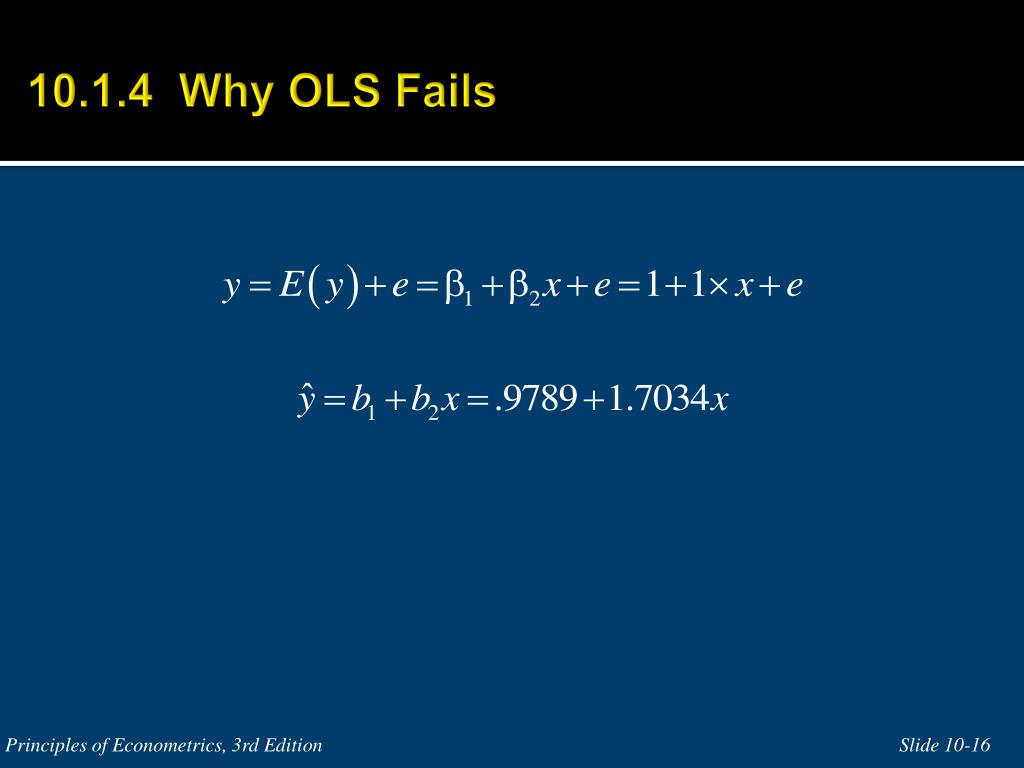 10.1.4 Why OLS Fails

$y = E(y) + e = \beta_1 + \beta_2 x + e = 1 + 1 \times x + e$

$\hat{y} = b_1 + b_2 x = .9789 + 1.7034x$

Principles of Econometrics, 3rd Edition

Slide 10-16